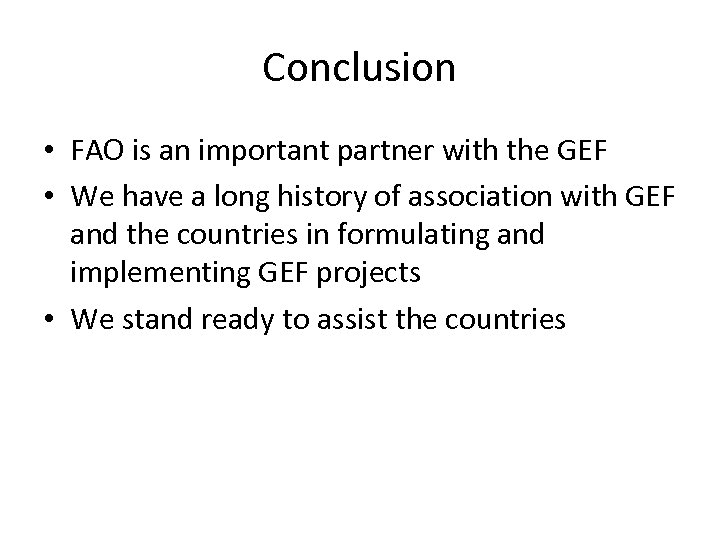 Conclusion

• FAO is an important partner with the GEF
• We have a long history of association with GEF and the countries in formulating and implementing GEF projects
• We stand ready to assist the countries